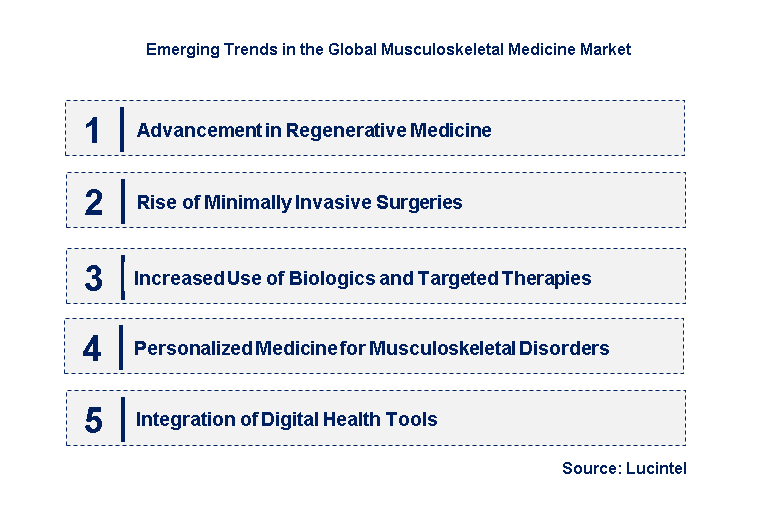 Emerging Trends in the Global Musculoskeletal Medicine Market

1 Advancement in Regenerative Medicine

2 Rise of Minimally Invasive Surgeries

3 Increased Use of Biologics and Targeted Therapies

4 Personalized Medicine for Musculoskeletal Disorders

5 Integration of Digital Health Tools

Source: Lucintel